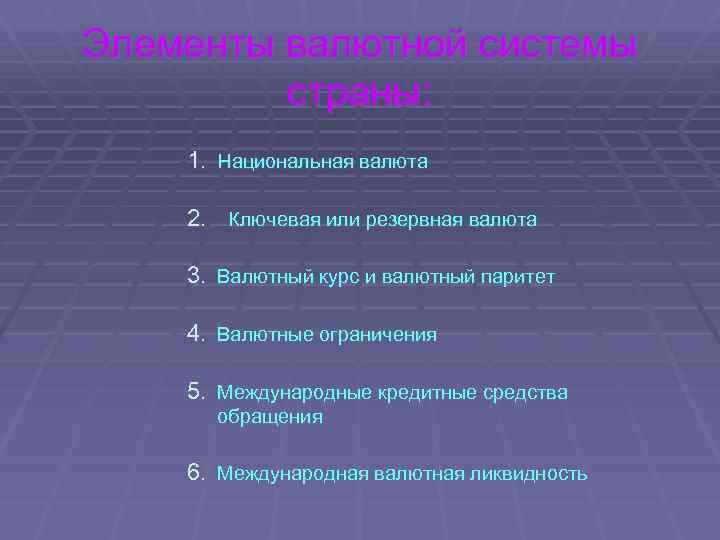 Элементы валютной системы страны:

1. Национальная валюта

2. Ключевая или резервная валюта

3. Валютный курс и валютный паритет

4. Валютные ограничения

5. Международные кредитные средства обращения

6. Международная валютная ликвидность